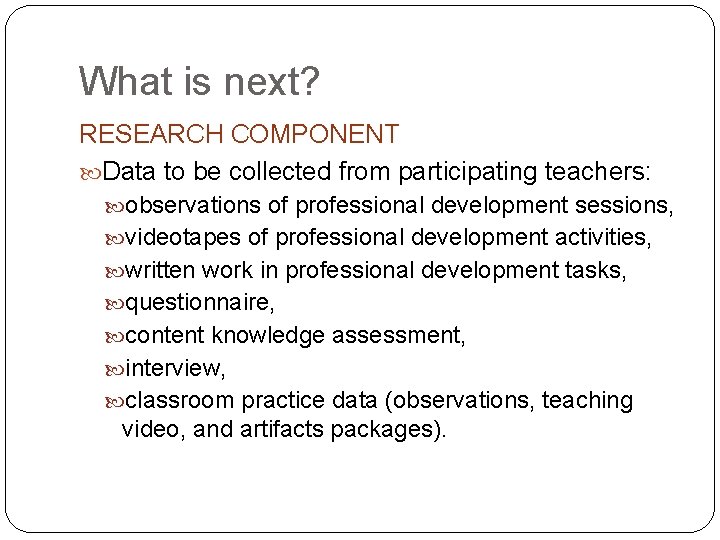 What is next?

RESEARCH COMPONENT

Data to be collected from participating teachers:

observations of professional development sessions,

videotapes of professional development activities,

written work in professional development tasks,

questionnaire,

content knowledge assessment,

interview,

classroom practice data (observations, teaching video, and artifacts packages).